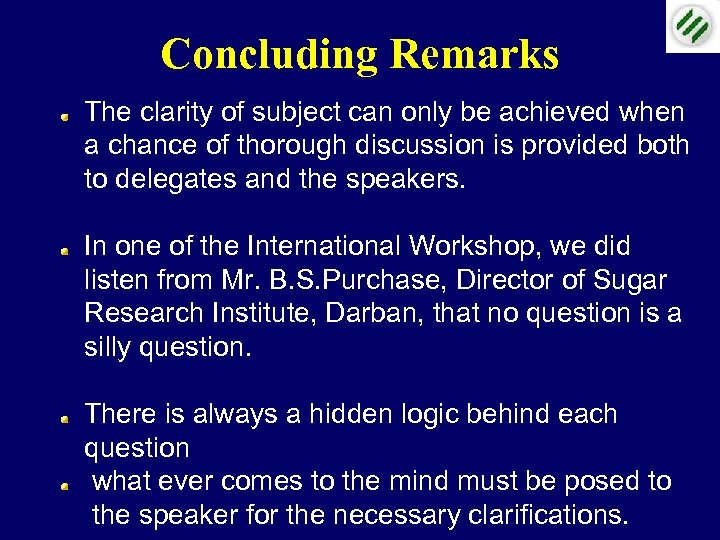 Concluding Remarks

The clarity of subject can only be achieved when a chance of thorough discussion is provided both to delegates and the speakers.

In one of the International Workshop, we did listen from Mr. B.S.Purchase, Director of Sugar Research Institute, Darban, that no question is a silly question.

There is always a hidden logic behind each question

what ever comes to the mind must be posed to the speaker for the necessary clarifications.